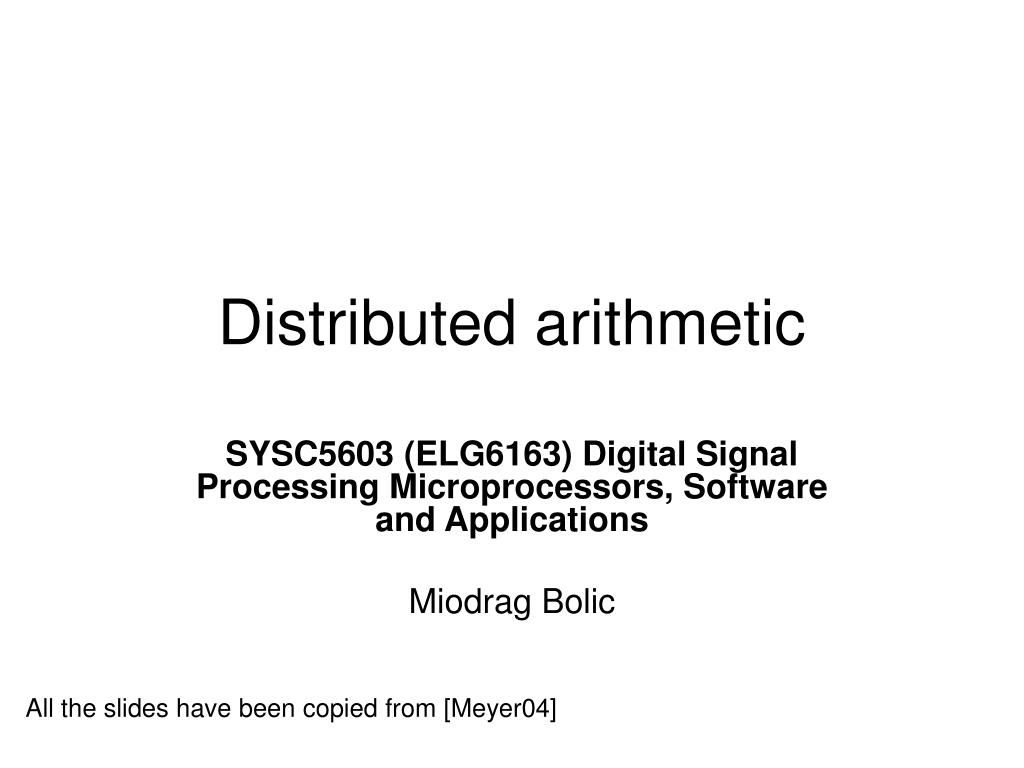 Distributed arithmetic

SYSC5603 (ELG6163) Digital Signal Processing Microprocessors, Software and Applications

Miodrag Bolic

All the slides have been copied from [Meyer04]